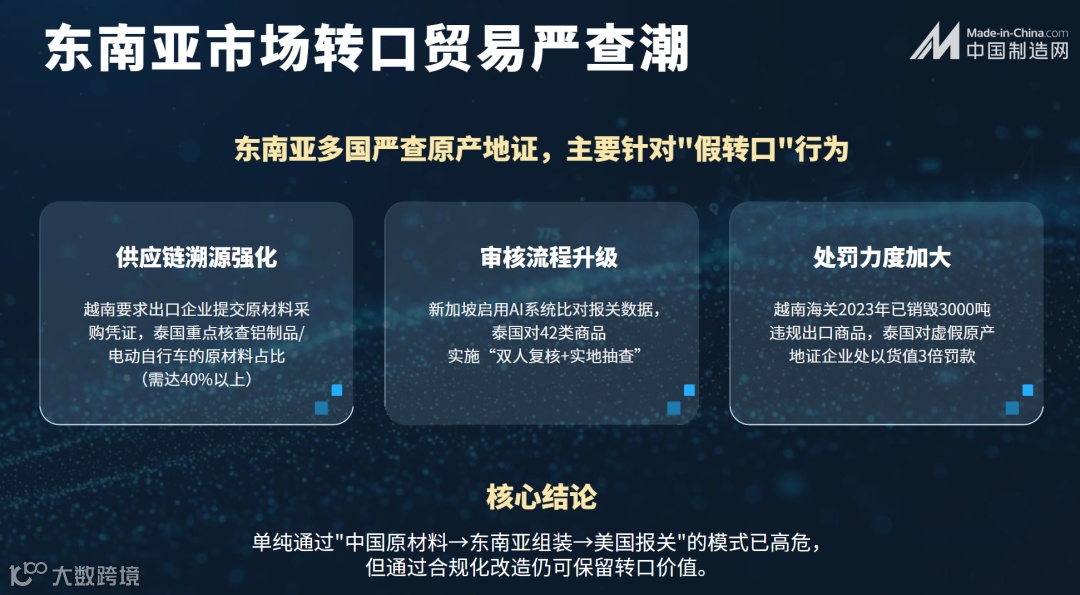 东南亚市场转口贸易严查潮

Made-in-China.com
中国制造网

东南亚多国严查原产地证，主要针对"假转口"行为

供应链溯源强化

越南要求出口企业提交原材料采购凭证，泰国重点核查铝制品/电动自行车的原材料占比（需达40%以上）

审核流程升级

新加坡启用AI系统比对报关数据，泰国对42类商品实施“双人复核+实地抽查”

处罚力度加大

越南海关2023年已销毁3000吨违规出口商品，泰国对虚假原产地证企业处以货值3倍罚款

核心结论

单纯通过"中国原材料→东南亚组装→美国报关"的模式已高危，但通过合规化改造仍可保留转口价值。

大数跨境